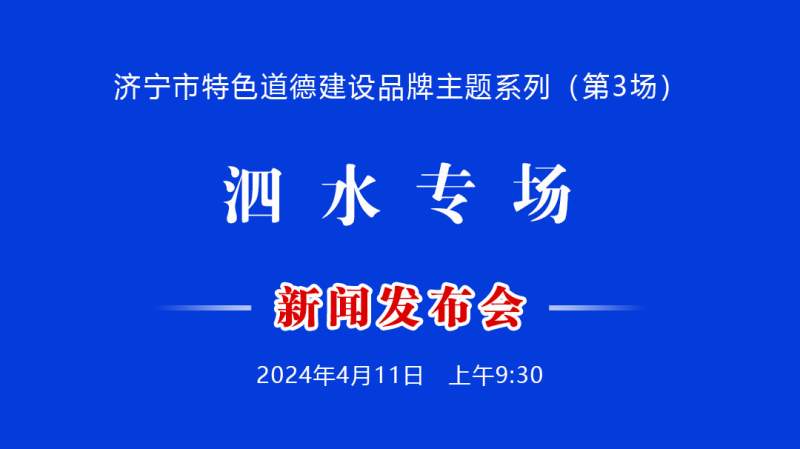 济宁市特色道德建设品牌主题系列（第3场）

泗水专场

新闻发布会

2024年4月11日 上午9:30